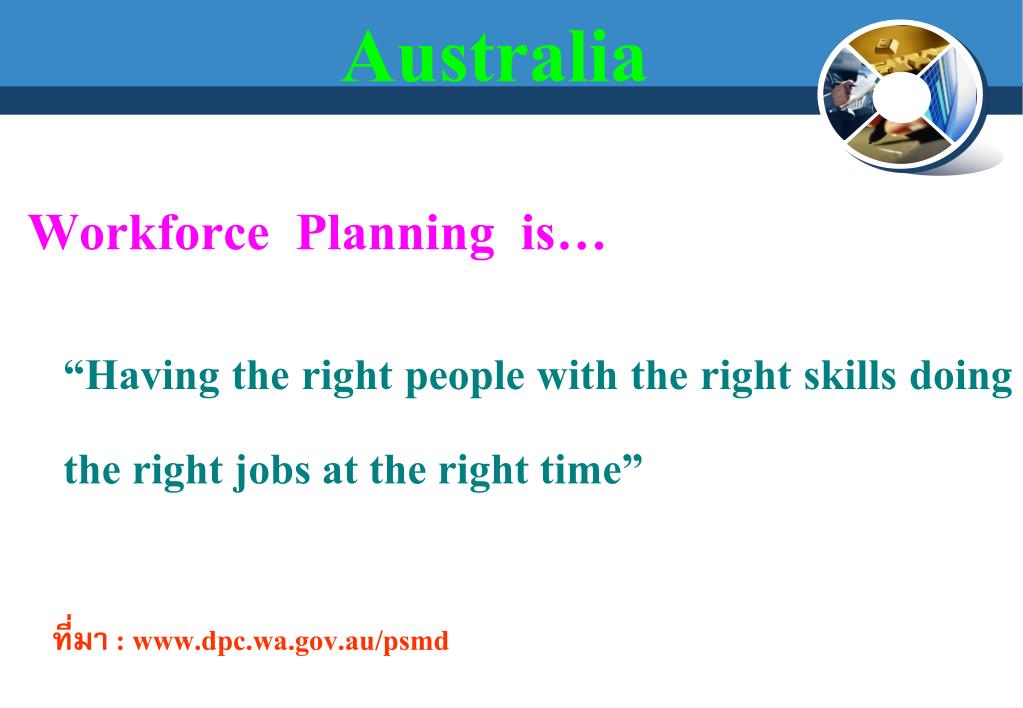 Australia

Workforce Planning is…

“Having the right people with the right skills doing the right jobs at the right time”

ที่มา : www.dpc.wa.gov.au/psmd